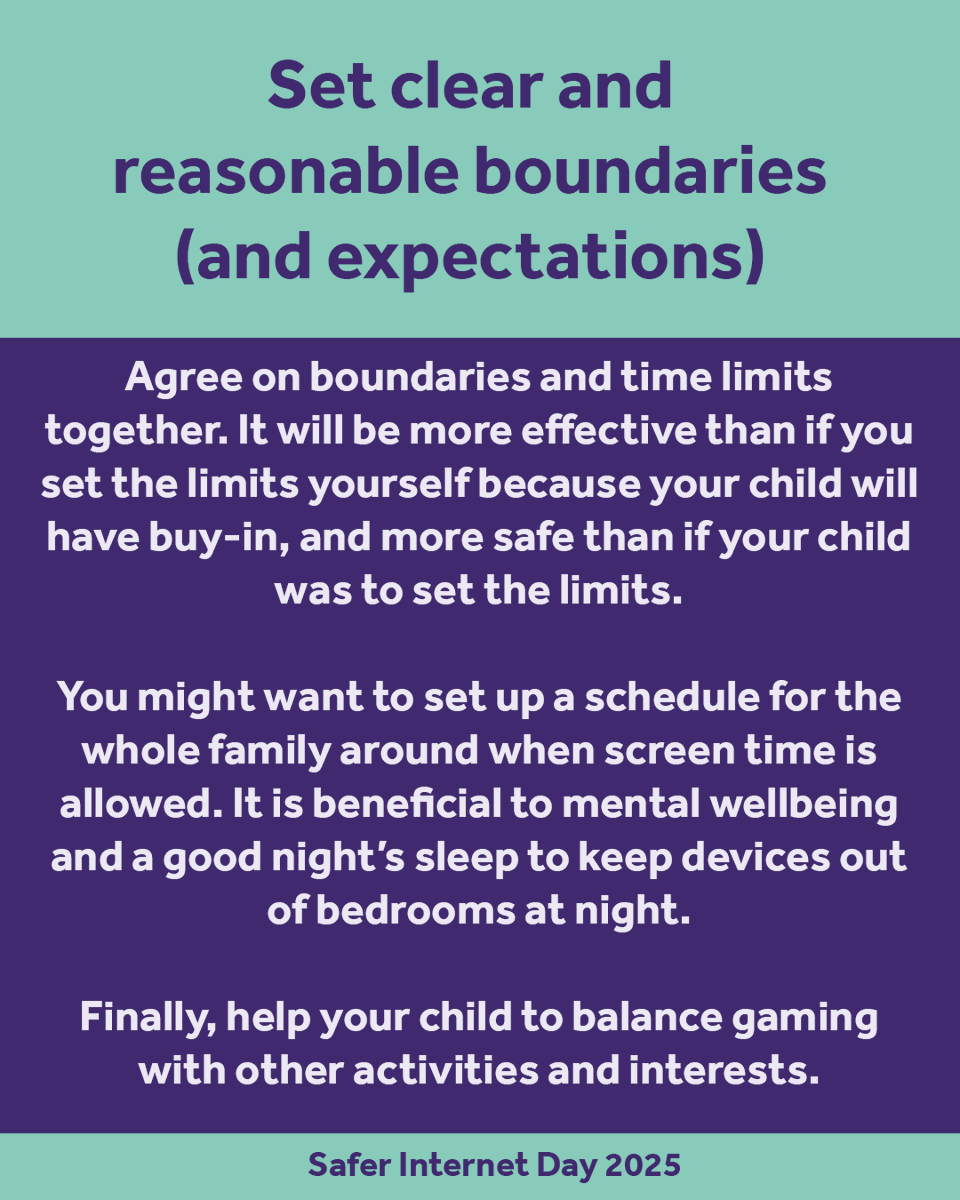 Set clear and reasonable boundaries (and expectations)

Agree on boundaries and time limits together. It will be more effective than if you set the limits yourself because your child will have buy-in, and more safe than if your child was to set the limits.

You might want to set up a schedule for the whole family around when screen time is allowed. It is beneficial to mental wellbeing and a good night's sleep to keep devices out of bedrooms at night.

Finally, help your child to balance gaming with other activities and interests.

Safer Internet Day 2025